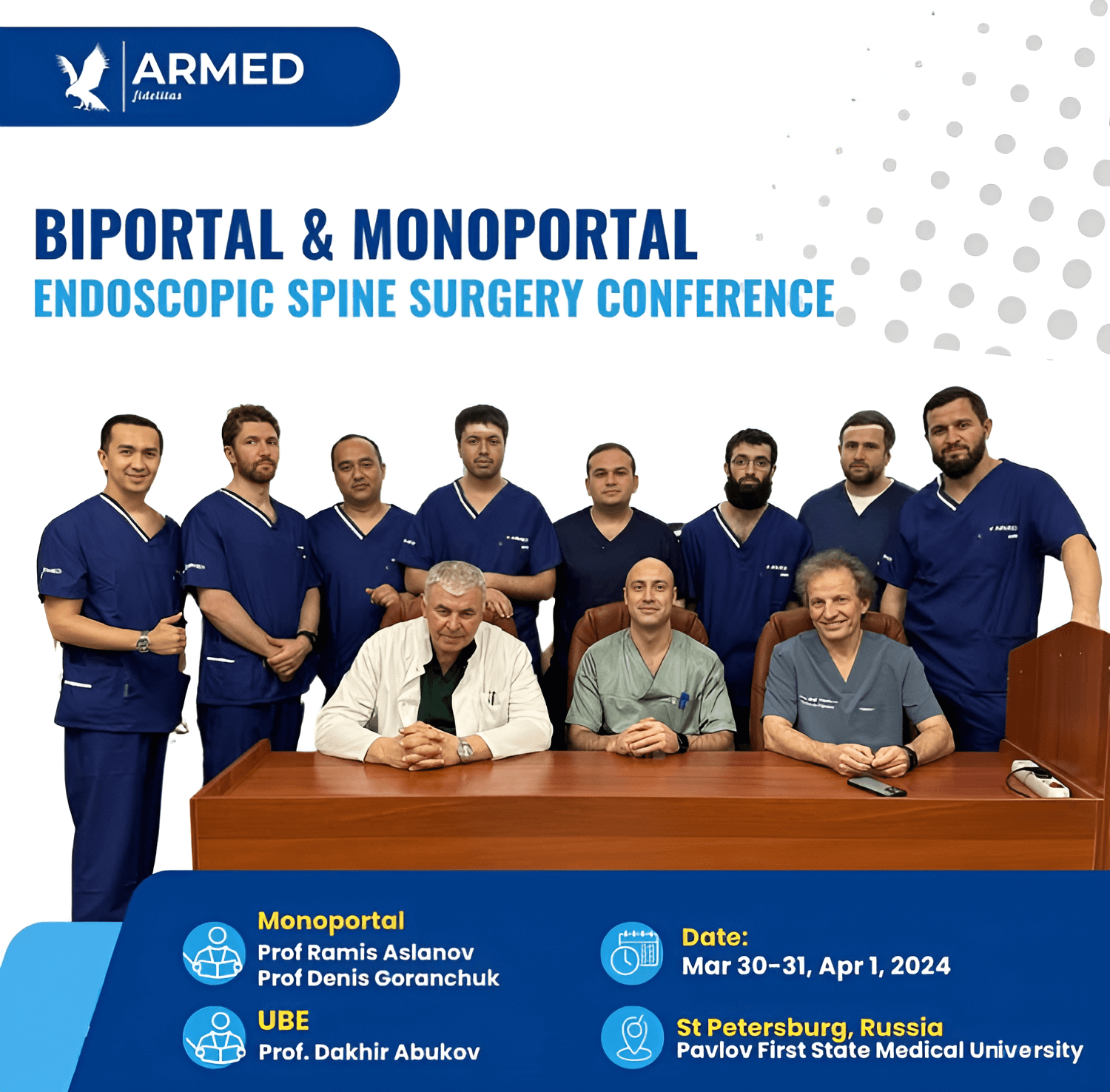 ARMED
fidelitas

BIPORTAL & MONOPORTAL
ENDOSCOPIC SPINE SURGERY CONFERENCE

Monoportal
Prof Ramis Aslanov
Prof Denis Goranchuk

UBE
Prof. Dakhir Abukov

Date:
Mar 30-31, Apr 1, 2024

St Petersburg, Russia
Pavlov First State Medical University